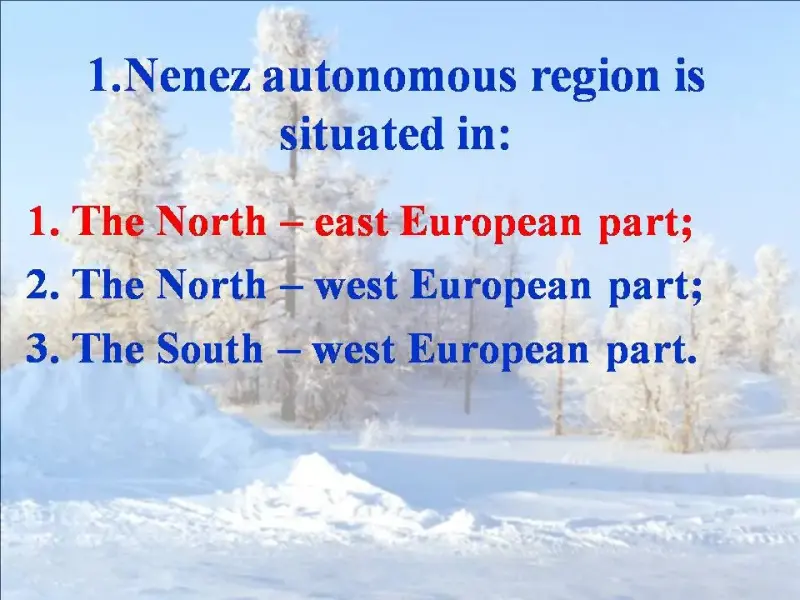 1.Nenez autonomous region is situated in:

1. The North – east European part;
2. The North – west European part;
3. The South – west European part.